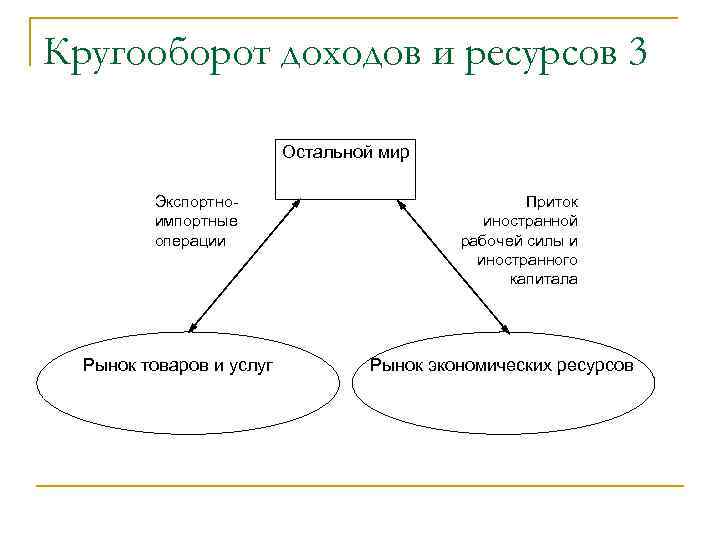 Кругооборот доходов и ресурсов 3

Остальной мир

Экспортно-импортные операции

Приток иностранной рабочей силы и иностранного капитала

Рынок товаров и услуг

Рынок экономических ресурсов